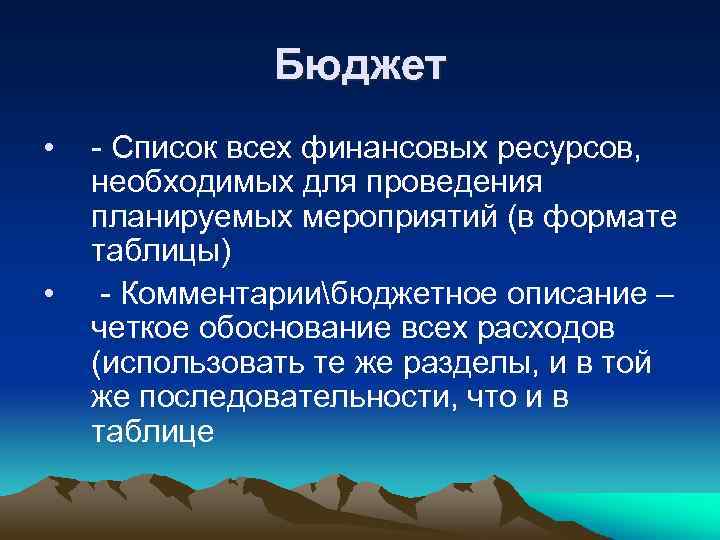 Бюджет

• - Список всех финансовых ресурсов, необходимых для проведения планируемых мероприятий (в формате таблицы)

• - Комментарии\бюджетное описание – четкое обоснование всех расходов (использовать те же разделы, и в той же последовательности, что и в таблице